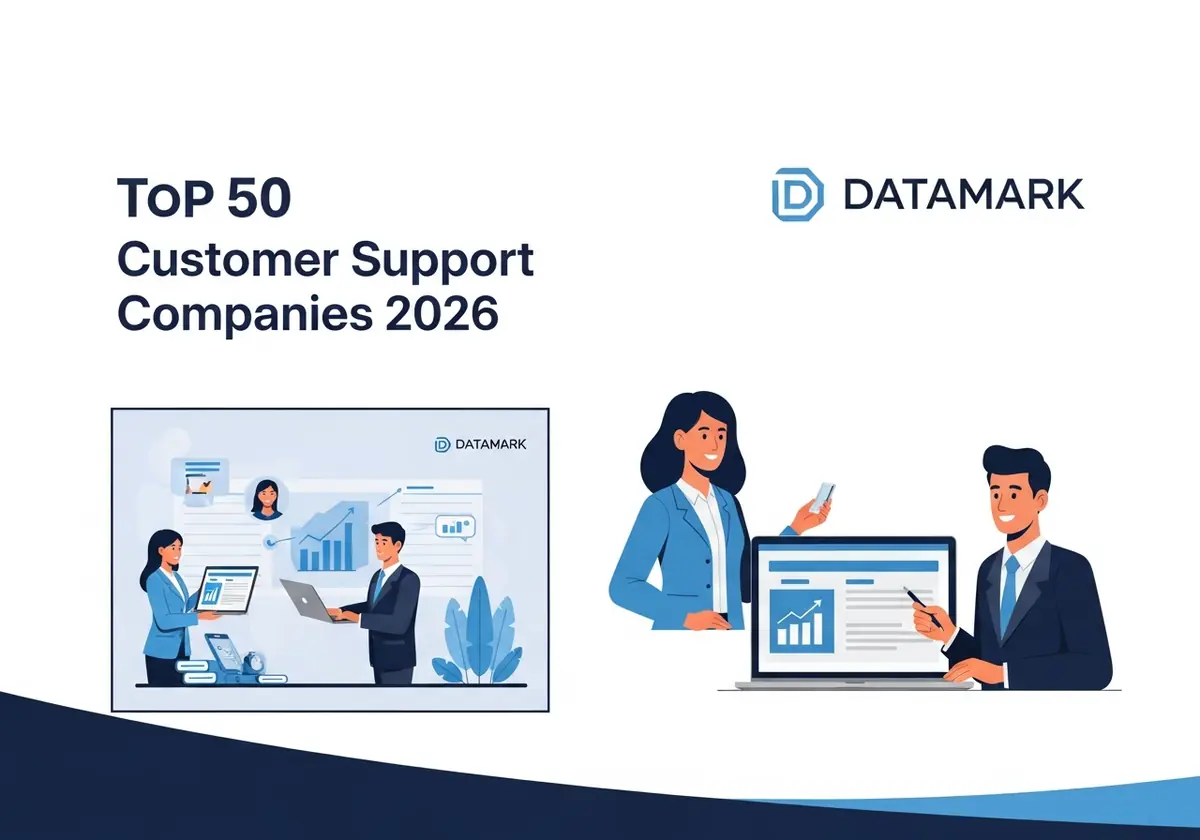 ToP 50
Customer Support Companies 2026

DATAMARK

DATAMARK